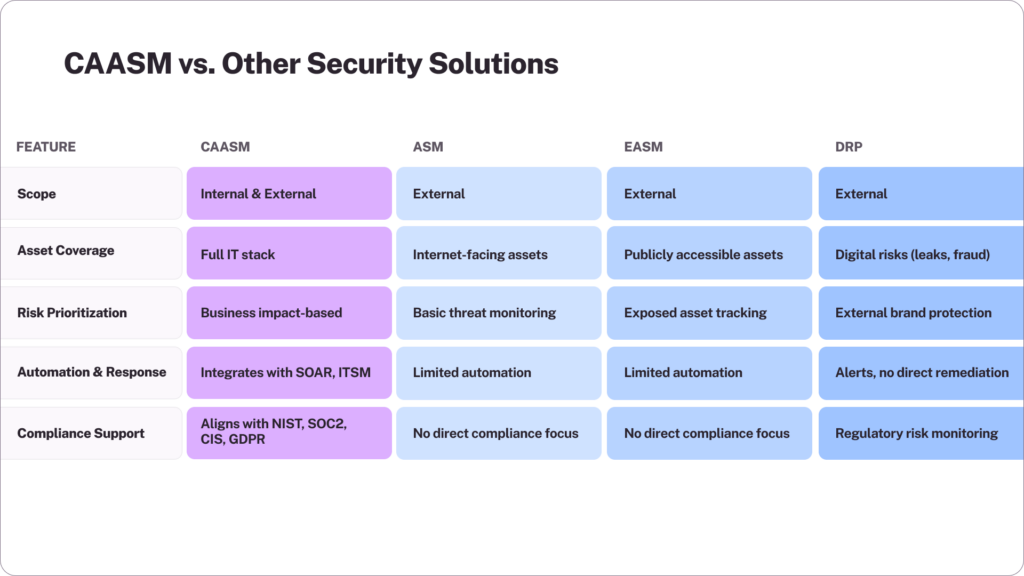 CAASM vs. Other Security Solutions

| FEATURE | CAASM | ASM | EASM | DRP |
|---|---|---|---|---|
| Scope | Internal & External | External | External | External |
| Asset Coverage | Full IT stack | Internet-facing assets | Publicly accessible assets | Digital risks (leaks, fraud) |
| Risk Prioritization | Business impact-based | Basic threat monitoring | Exposed asset tracking | External brand protection |
| Automation & Response | Integrates with SOAR, ITSM | Limited automation | Limited automation | Alerts, no direct remediation |
| Compliance Support | Aligns with NIST, SOC2, CIS, GDPR | No direct compliance focus | No direct compliance focus | Regulatory risk monitoring |